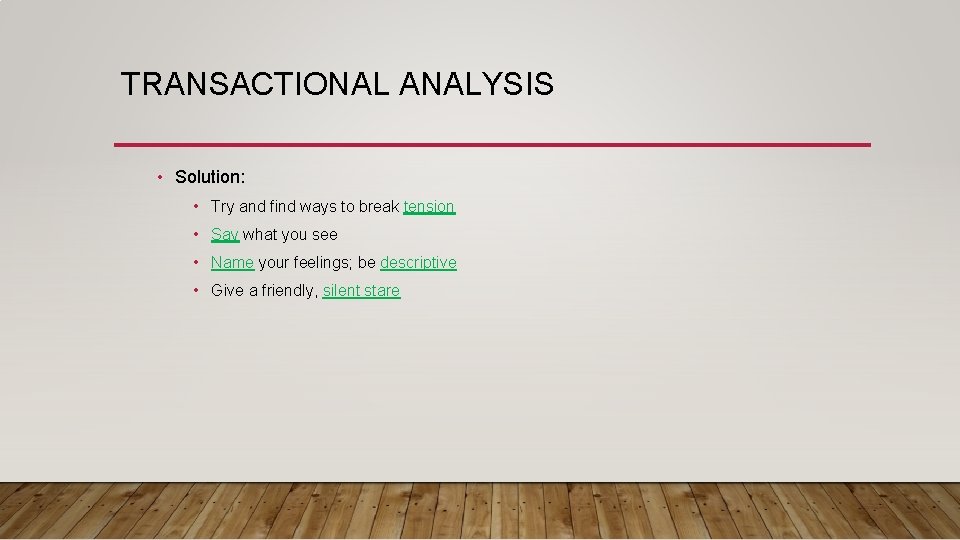 TRANSACTIONAL ANALYSIS

• Solution:
  • Try and find ways to break tension
  • Say what you see
  • Name your feelings; be descriptive
  • Give a friendly, silent stare